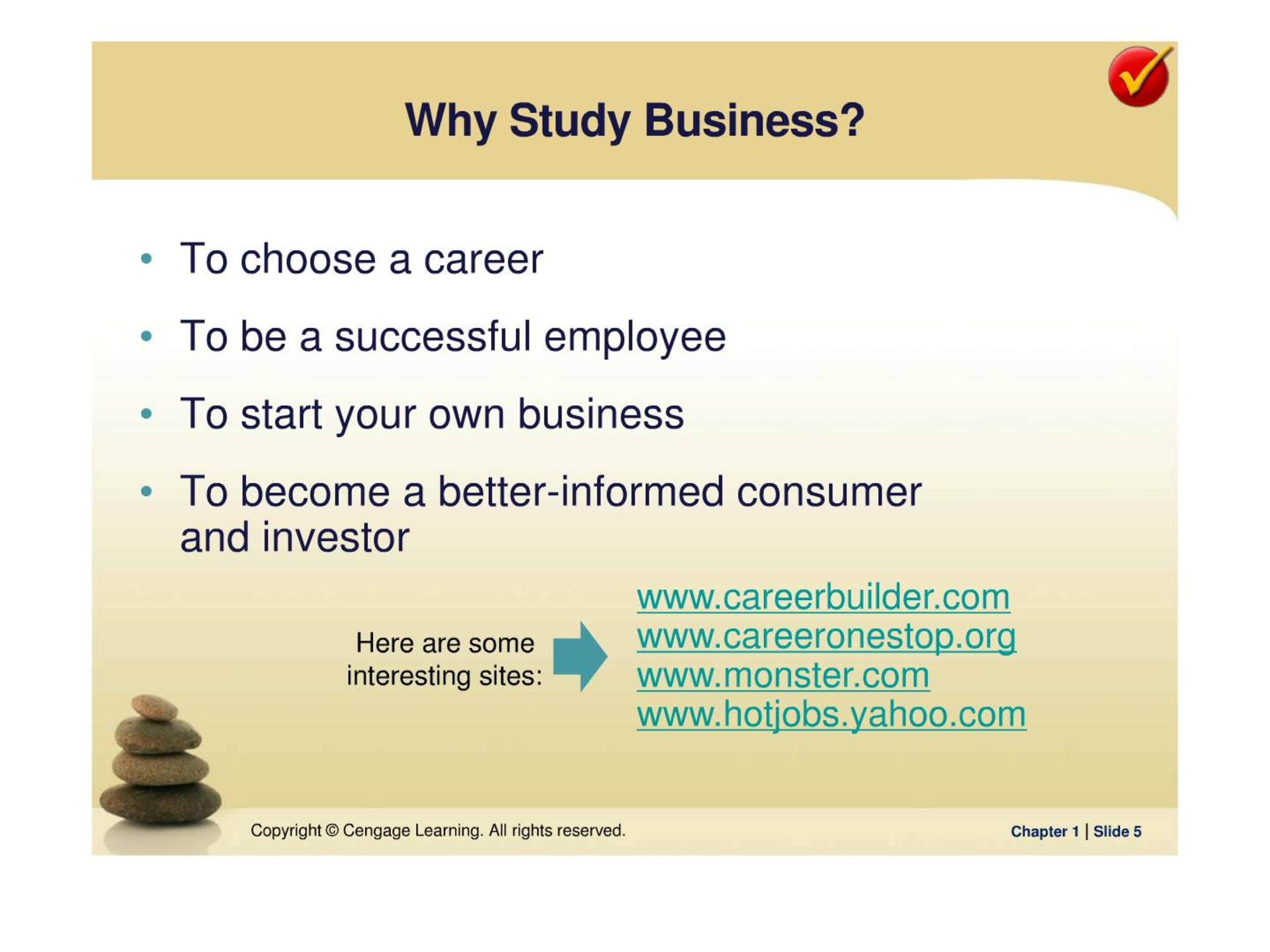 Why Study Business?

• To choose a career
• To be a successful employee
• To start your own business
• To become a better-informed consumer and investor

Here are some interesting sites:

www.careerbuilder.com
www.careeronestop.org
www.monster.com
www.hotjobs.yahoo.com

Copyright © Cengage Learning. All rights reserved.

Chapter 1 | Slide 5